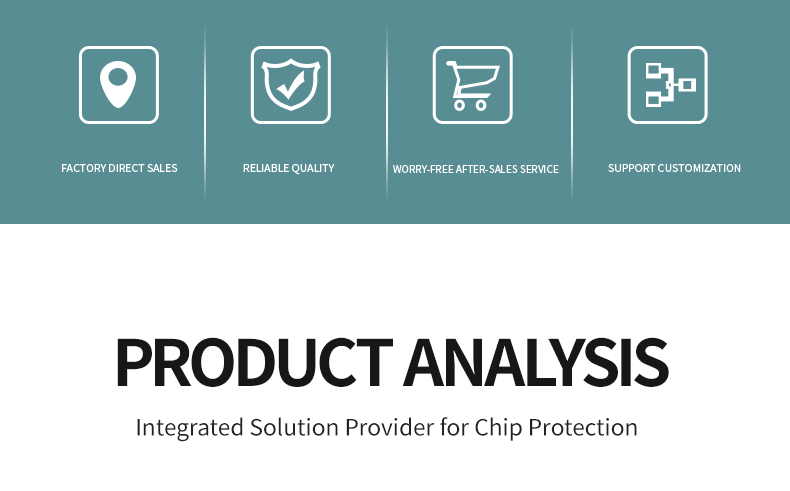 FACTORY DIRECT SALES

RELIABLE QUALITY

WORRY-FREE AFTER-SALES SERVICE

SUPPORT CUSTOMIZATION

PRODUCT ANALYSIS

Integrated Solution Provider for Chip Protection